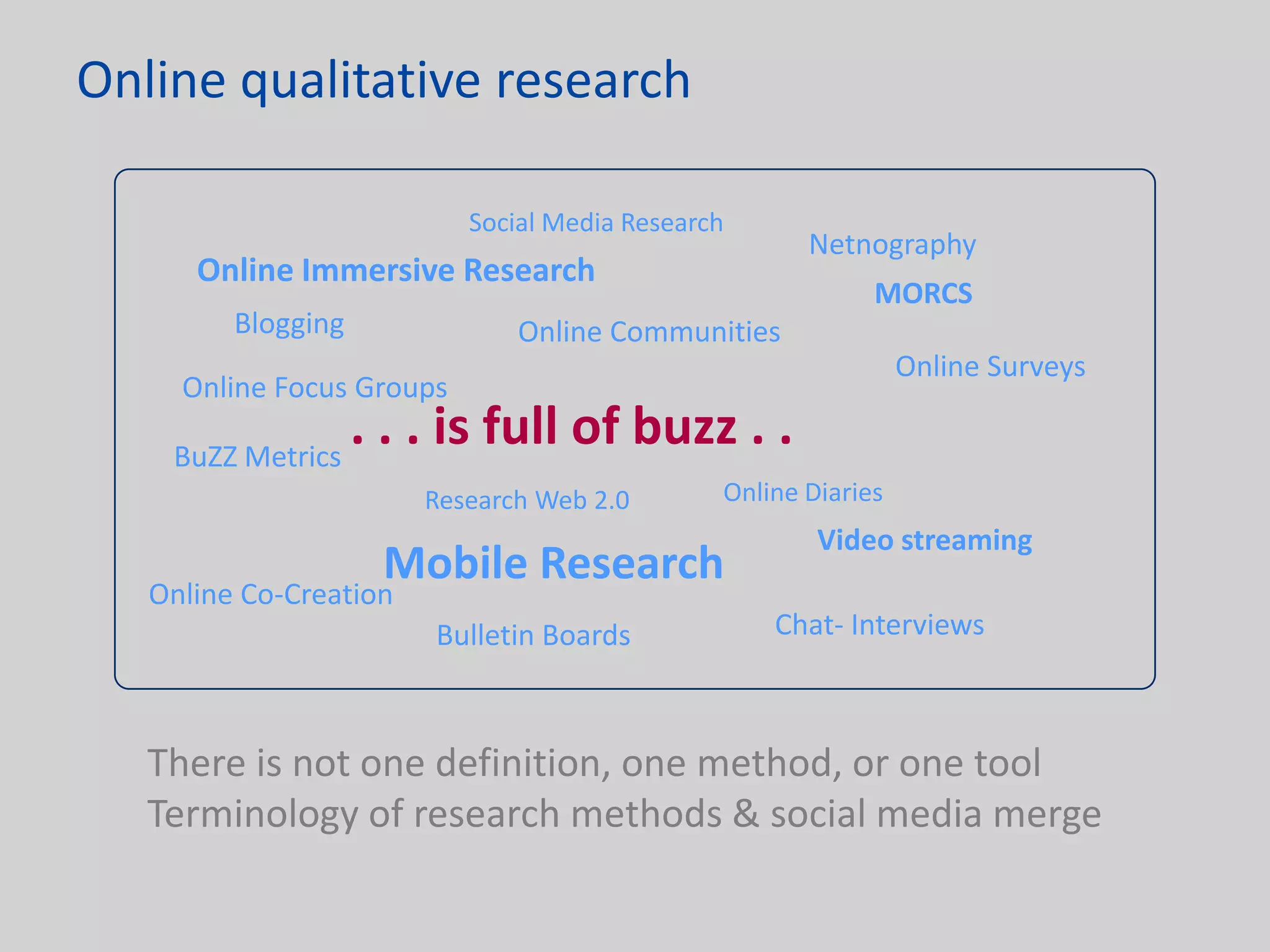 Online qualitative research

Social Media Research

Netnography

Online Immersive Research

MORCS

Blogging

Online Communities

Online Surveys

Online Focus Groups

. . . is full of buzz . .

BuZZ Metrics

Research Web 2.0

Online Diaries

Video streaming

Mobile Research

Online Co-Creation

Bulletin Boards

Chat- Interviews

There is not one definition, one method, or one tool
Terminology of research methods & social media merge